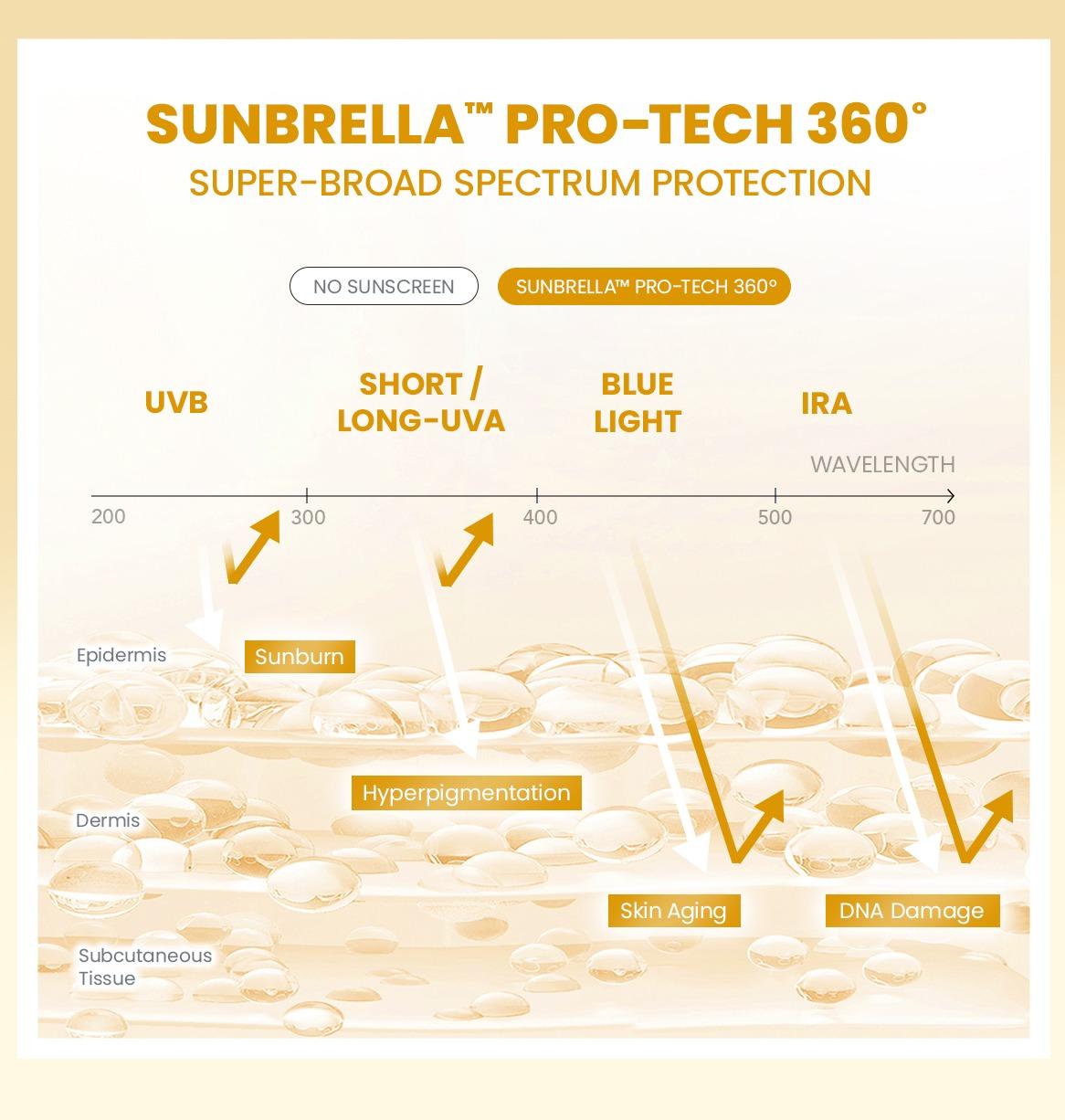 SUNBRELLA™ PRO-TECH 360°
SUPER-BROAD SPECTRUM PROTECTION

NO SUNSCREEN

SUNBRELLA™ PRO-TECH 360°

UVB

SHORT / LONG-UVA

BLUE LIGHT

IRA

WAVELENGTH

200

300

400

500

700

Epidermis

Sunburn

Hyperpigmentation

Dermis

Skin Aging

DNA Damage

Subcutaneous Tissue